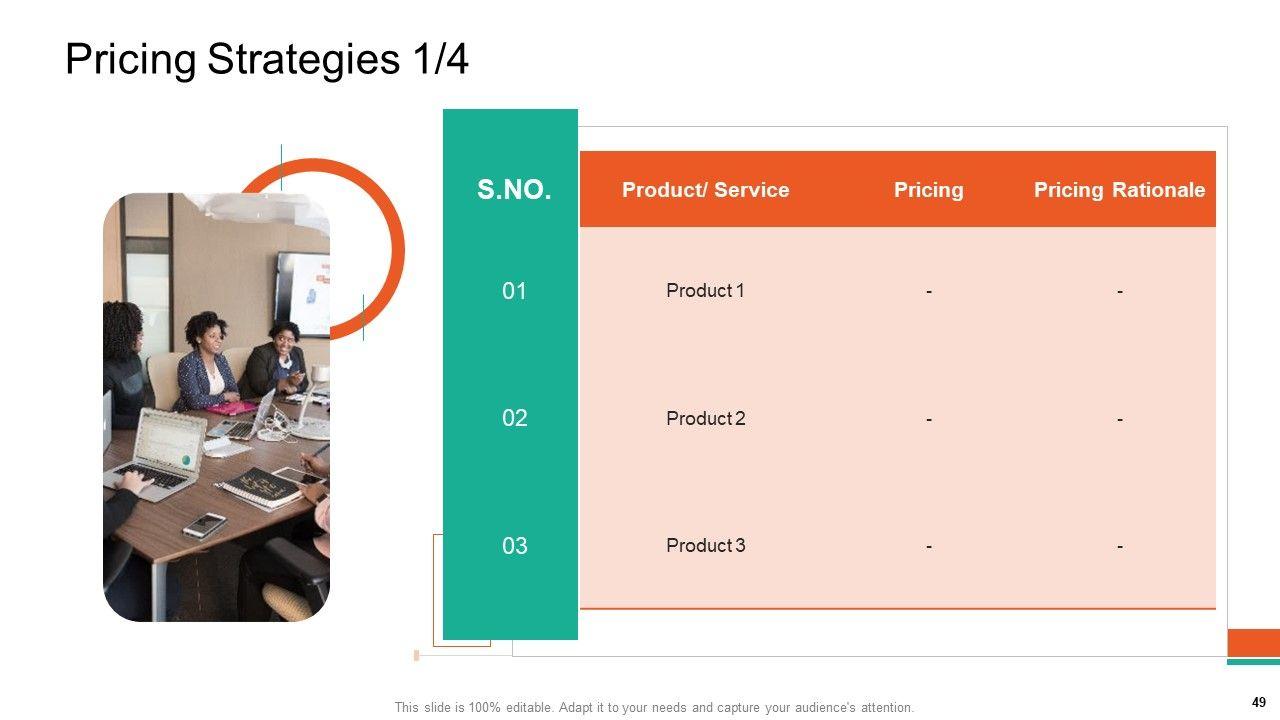 Pricing Strategies 1/4

| S.NO. | Product/ Service | Pricing | Pricing Rationale |
|---|---|---|---|
| 01 | Product 1 | - | - |
| 02 | Product 2 | - | - |
| 03 | Product 3 | - | - |

This slide is 100% editable. Adapt it to your needs and capture your audience's attention.

49